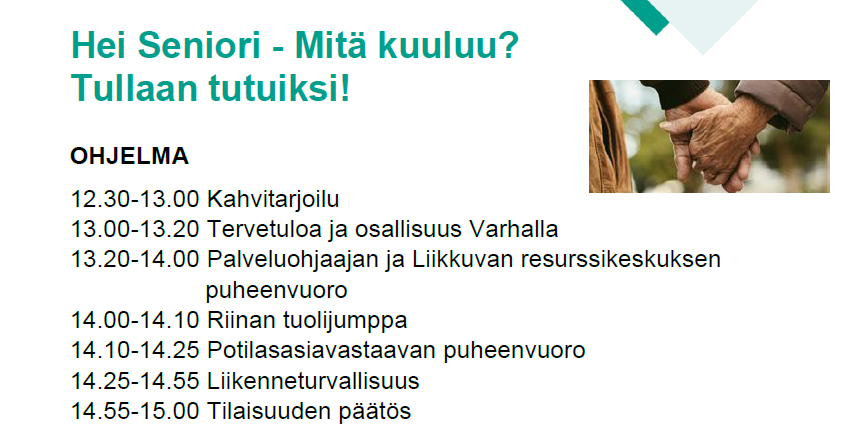 Hei Seniori - Mitä kuuluu?
Tullaan tutuiksi!

OHJELMA

12.30-13.00 Kahvitarjoilu
13.00-13.20 Tervetuloa ja osallisuus Varhalla
13.20-14.00 Palveluohjaajan ja Liikkuvan resurssikeskuksen puheenvuoro
14.00-14.10 Riinan tuolijumppa
14.10-14.25 Potilasasiavastaavan puheenvuoro
14.25-14.55 Liikenneturvallisuus
14.55-15.00 Tilaisuuden päätös